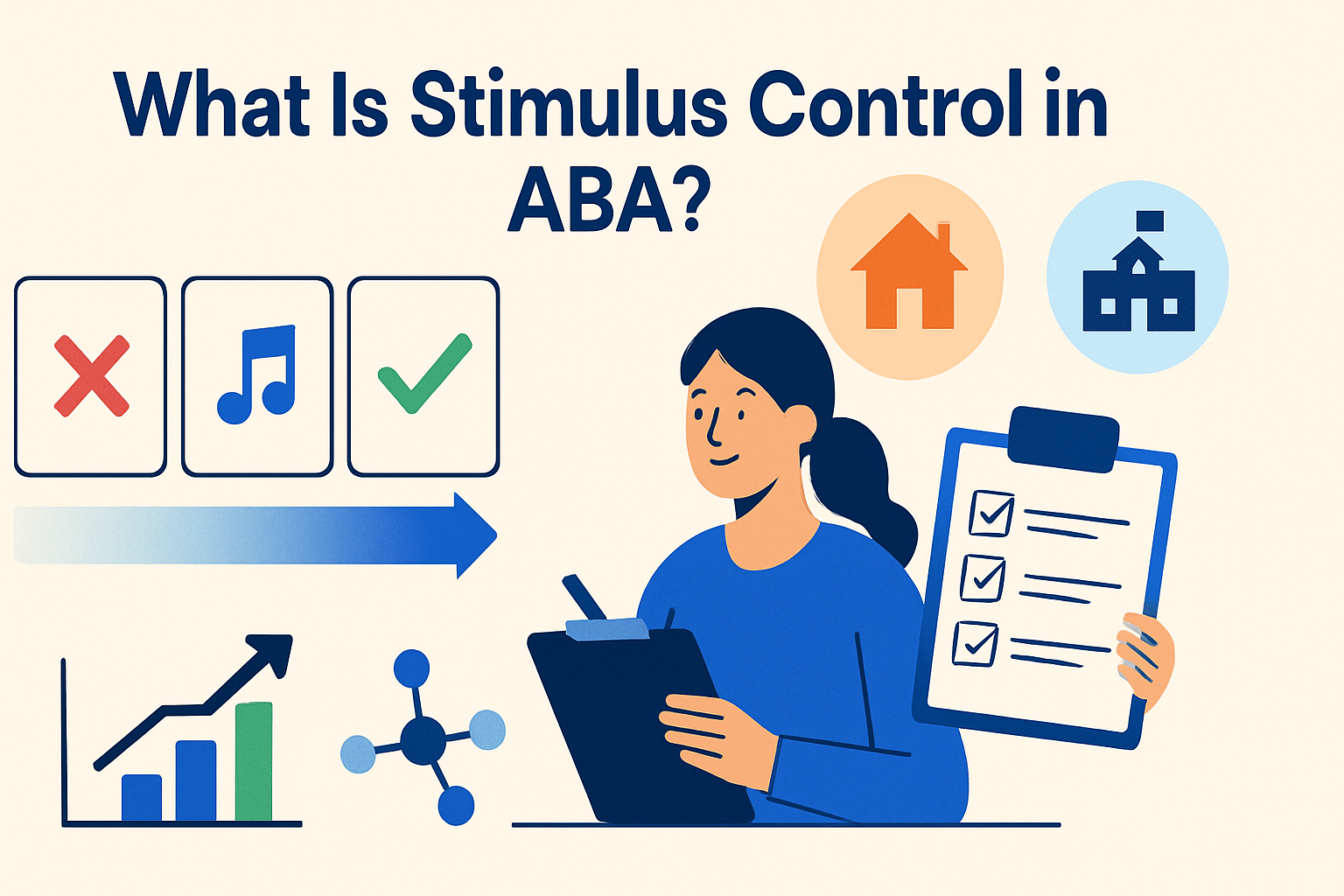 What Is Stimulus Control in ABA?